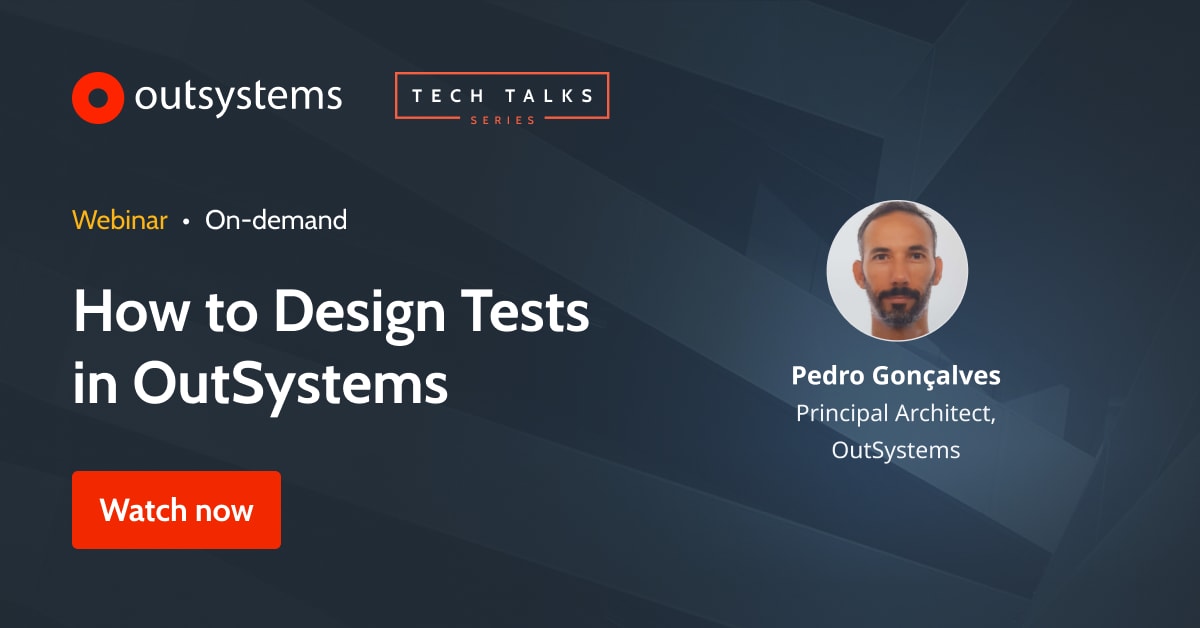 outsystems

TECH TALKS
SERIES

Webinar • On-demand

How to Design Tests in OutSystems

Watch now

Pedro Gonçalves
Principal Architect, OutSystems